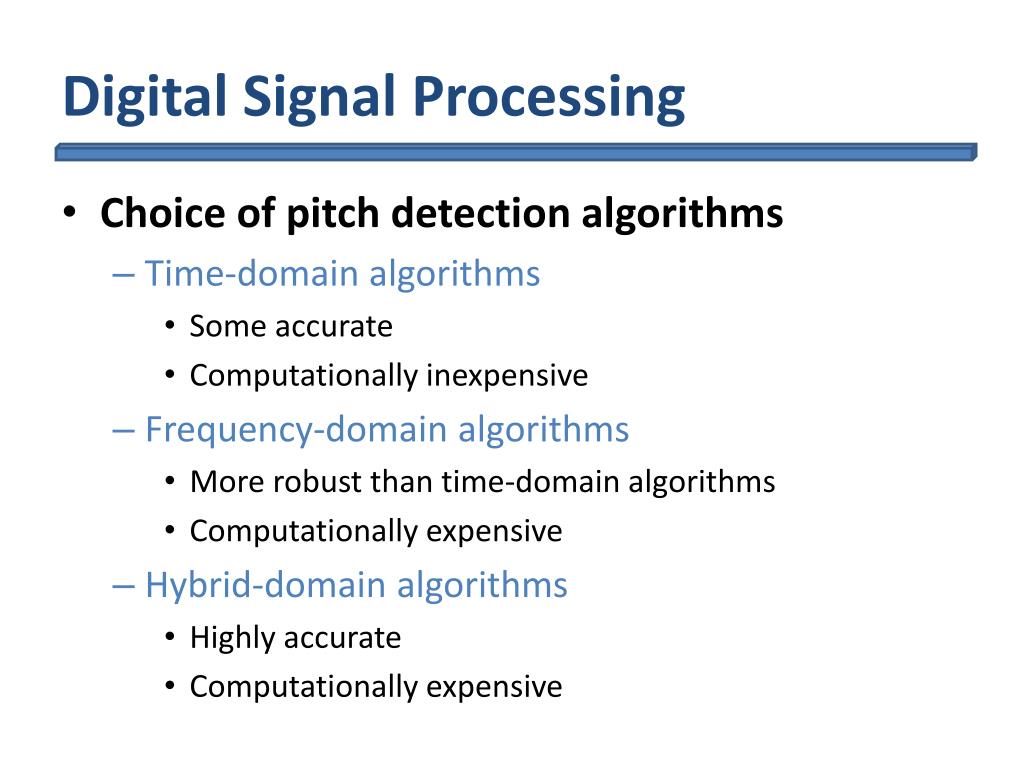 Digital Signal Processing

• Choice of pitch detection algorithms
  – Time-domain algorithms
    • Some accurate
    • Computationally inexpensive
  – Frequency-domain algorithms
    • More robust than time-domain algorithms
    • Computationally expensive
  – Hybrid-domain algorithms
    • Highly accurate
    • Computationally expensive